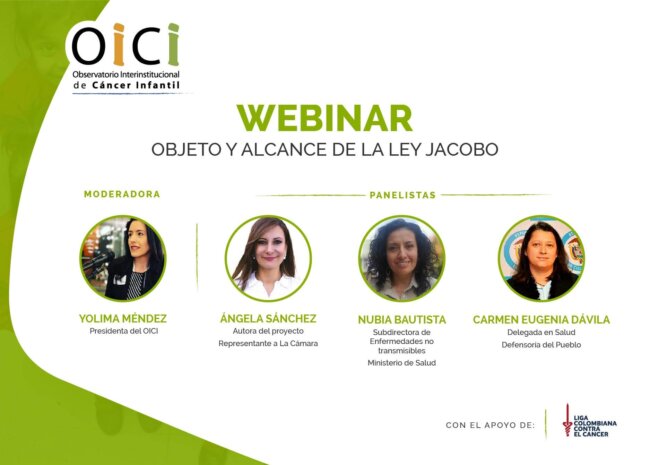 OICI
Observatorio Interinstitucional de Cáncer Infantil

WEBINAR
OBJETO Y ALCANCE DE LA LEY JACOBO

MODERADORA

YOLIMA MÉNDEZ
Presidenta del OICI

PANELISTAS

ÁNGELA SÁNCHEZ
Autora del proyecto
Representante a La Cámara

NUBIA BAUTISTA
Subdirectora de Enfermedades no transmisibles
Ministerio de Salud

CARMEN EUGENIA DÁVILA
Delegada en Salud
Defensoría del Pueblo

CON EL APOYO DE:

LIGA COLOMBIANA CONTRA EL CANCER